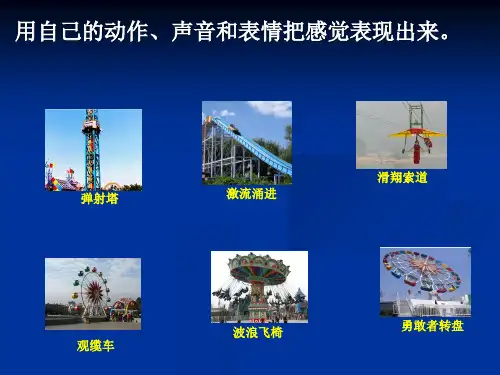 用自己的动作、声音和表情把感觉表现出来。

弹射塔

激流涌进

滑翔索道

观缆车

波浪飞椅

勇敢者转盘